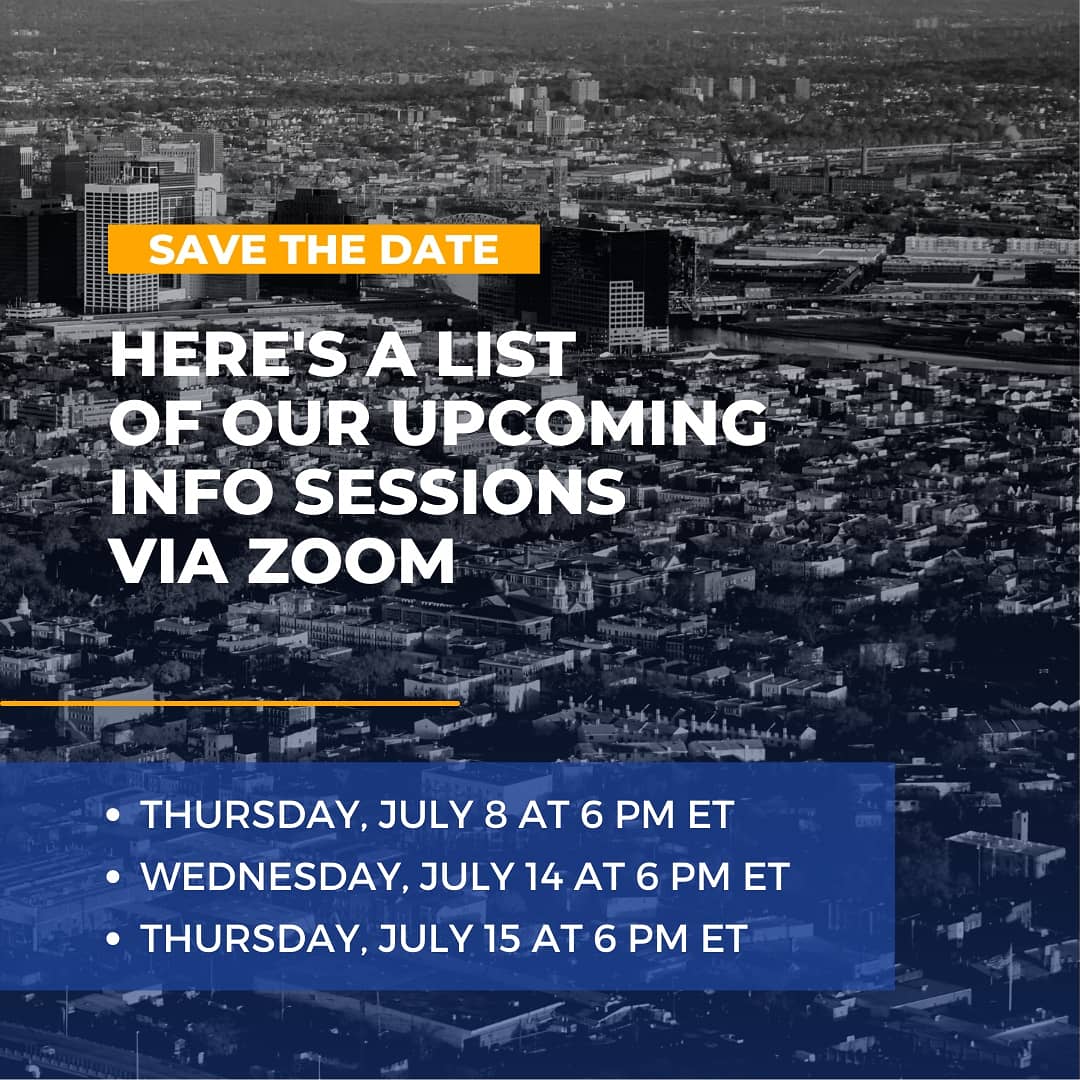 SAVE THE DATE

HERE'S A LIST OF OUR UPCOMING INFO SESSIONS VIA ZOOM

• THURSDAY, JULY 8 AT 6 PM ET
• WEDNESDAY, JULY 14 AT 6 PM ET
• THURSDAY, JULY 15 AT 6 PM ET